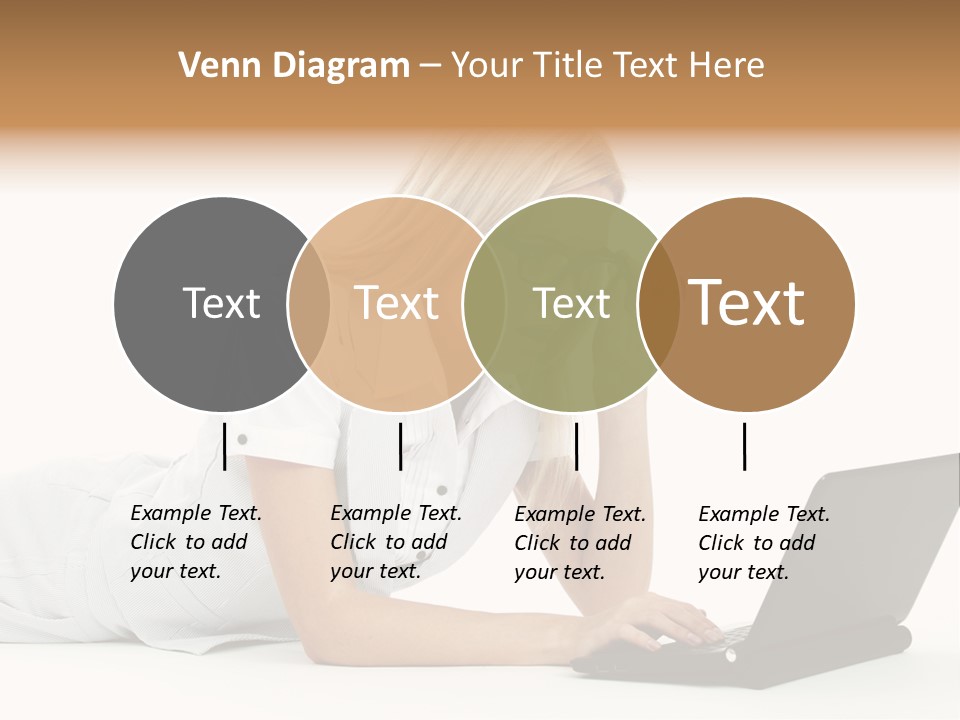 Venn Diagram – Your Title Text Here

Text

Text

Text

Text

Example Text. Click to add your text.

Example Text. Click to add your text.

Example Text. Click to add your text.

Example Text. Click to add your text.